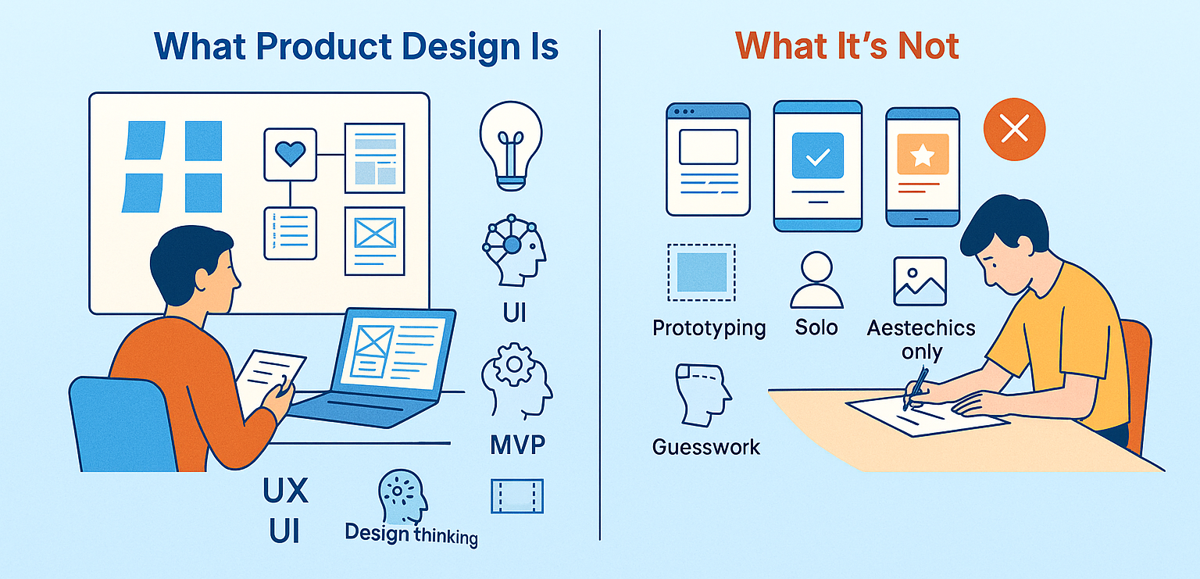 What Product Design Is

UI

MVP

UX
UI

Design thinking

What It's Not

Prototyping

Solo

Aestechics only

Guesswork